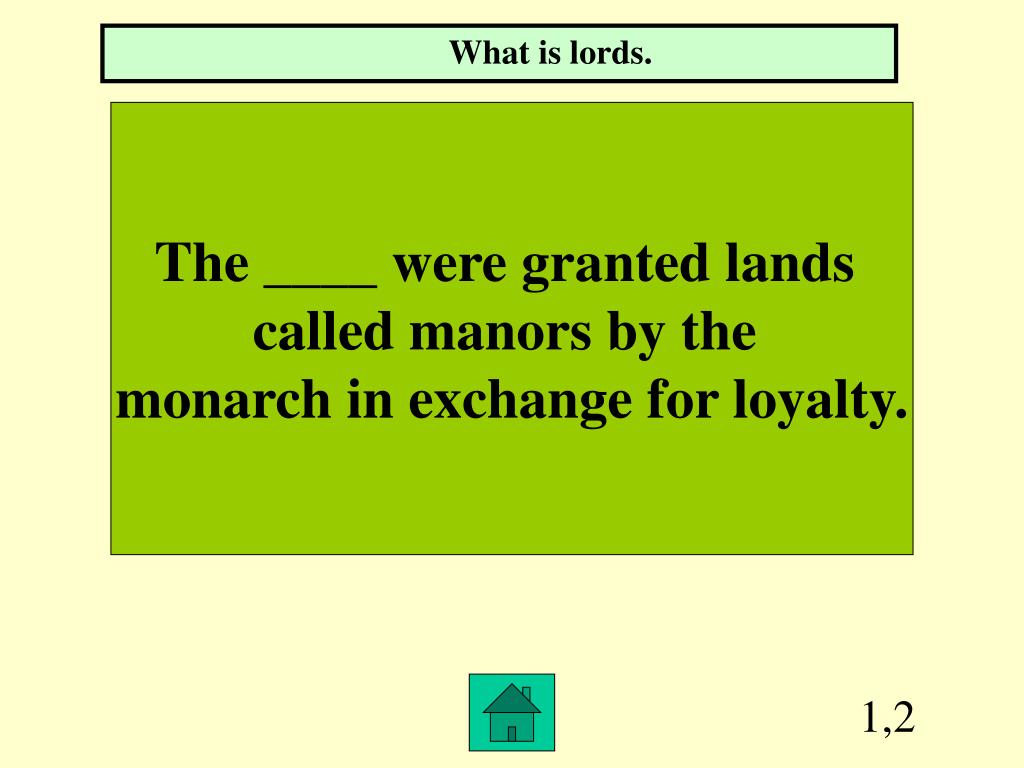 What is lords.

The ____ were granted lands called manors by the monarch in exchange for loyalty.

1,2